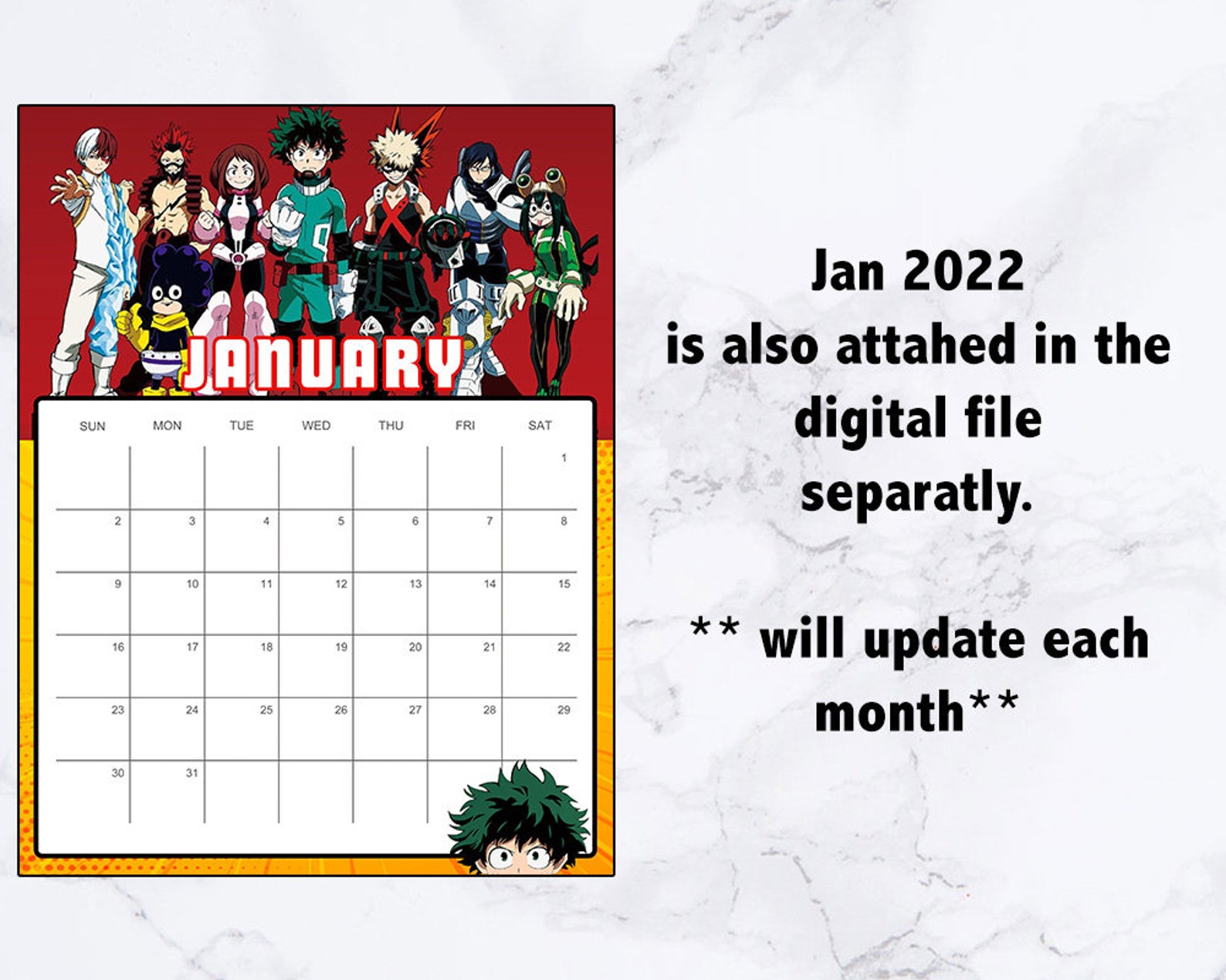 JANUARY

| SUN | MON | TUE | WED | THU | FRI | SAT |
|---|---|---|---|---|---|---|
| | | | | | | 1 |
| 2 | 3 | 4 | 5 | 6 | 7 | 8 |
| 9 | 10 | 11 | 12 | 13 | 14 | 15 |
| 16 | 17 | 18 | 19 | 20 | 21 | 22 |
| 23 | 24 | 25 | 26 | 27 | 28 | 29 |
| 30 | 31 | | | | | |

Jan 2022
is also attahed in the digital file separatly.

** will update each month**